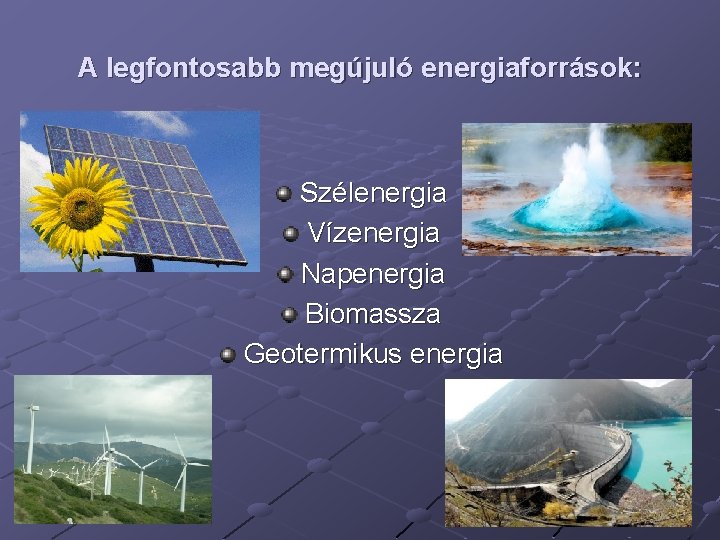 A legfontosabb megújuló energiaforrások:

Szélenergia
Vízenergia
Napenergia
Biomassza
Geotermikus energia